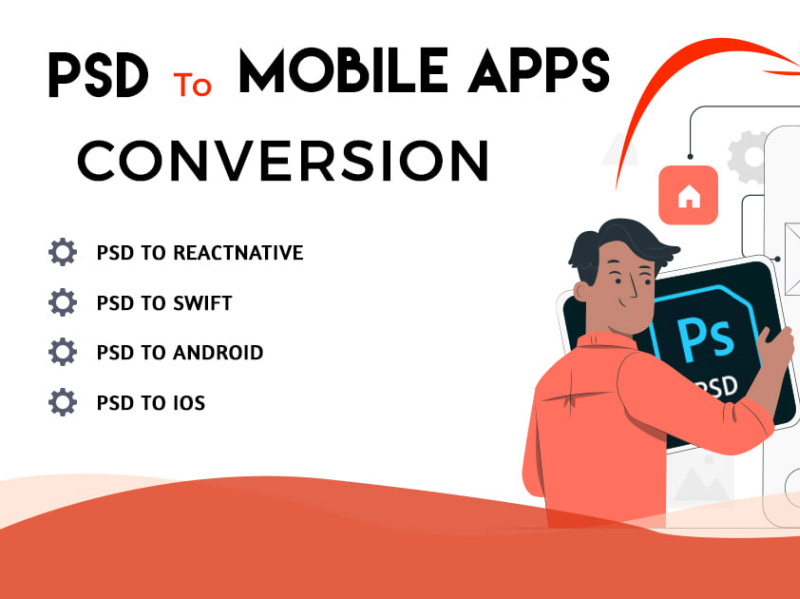 PSD To MOBILE APPS CONVERSION

PSD TO REACTNATIVE
PSD TO SWIFT
PSD TO ANDROID
PSD TO IOS

Ps
PSD